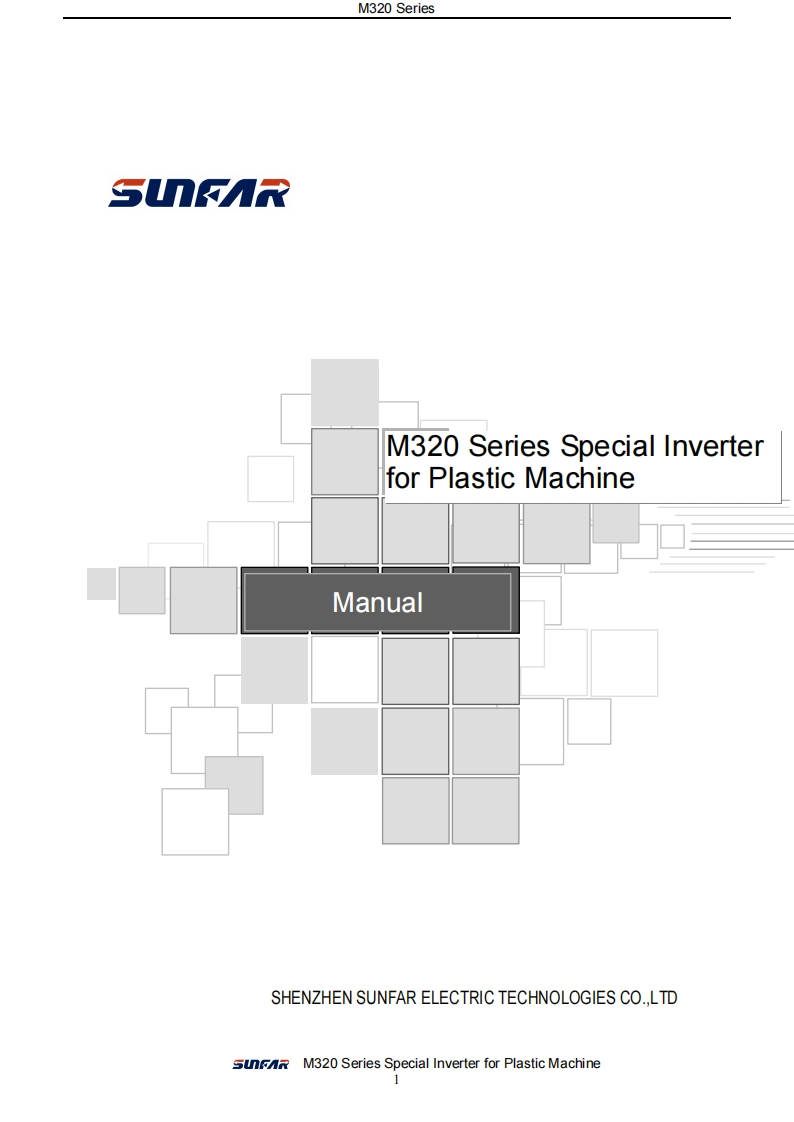 M320 Series

SUNFAR

M320 Series Special Inverter for Plastic Machine

Manual

SHENZHEN SUNFAR ELECTRIC TECHNOLOGIES CO.,LTD

SUNFAR M320 Series Special Inverter for Plastic Machine
1